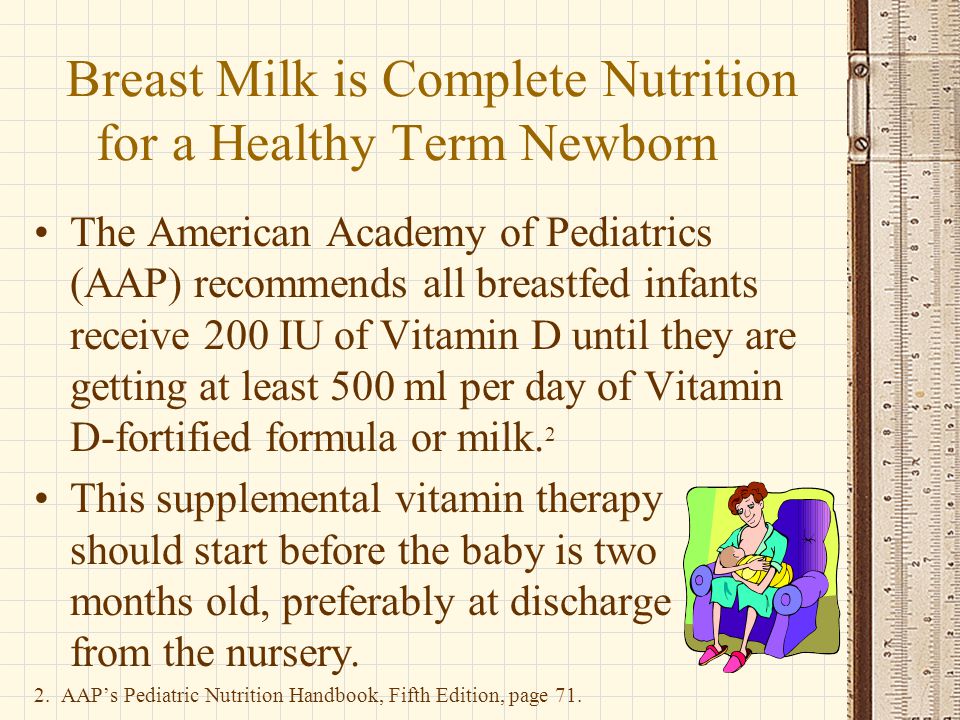 Breast Milk is Complete Nutrition for a Healthy Term Newborn

• The American Academy of Pediatrics (AAP) recommends all breastfed infants receive 200 IU of Vitamin D until they are getting at least 500 ml per day of Vitamin D-fortified formula or milk.$^2$

• This supplemental vitamin therapy should start before the baby is two months old, preferably at discharge from the nursery.

2. AAP's Pediatric Nutrition Handbook, Fifth Edition, page 71.